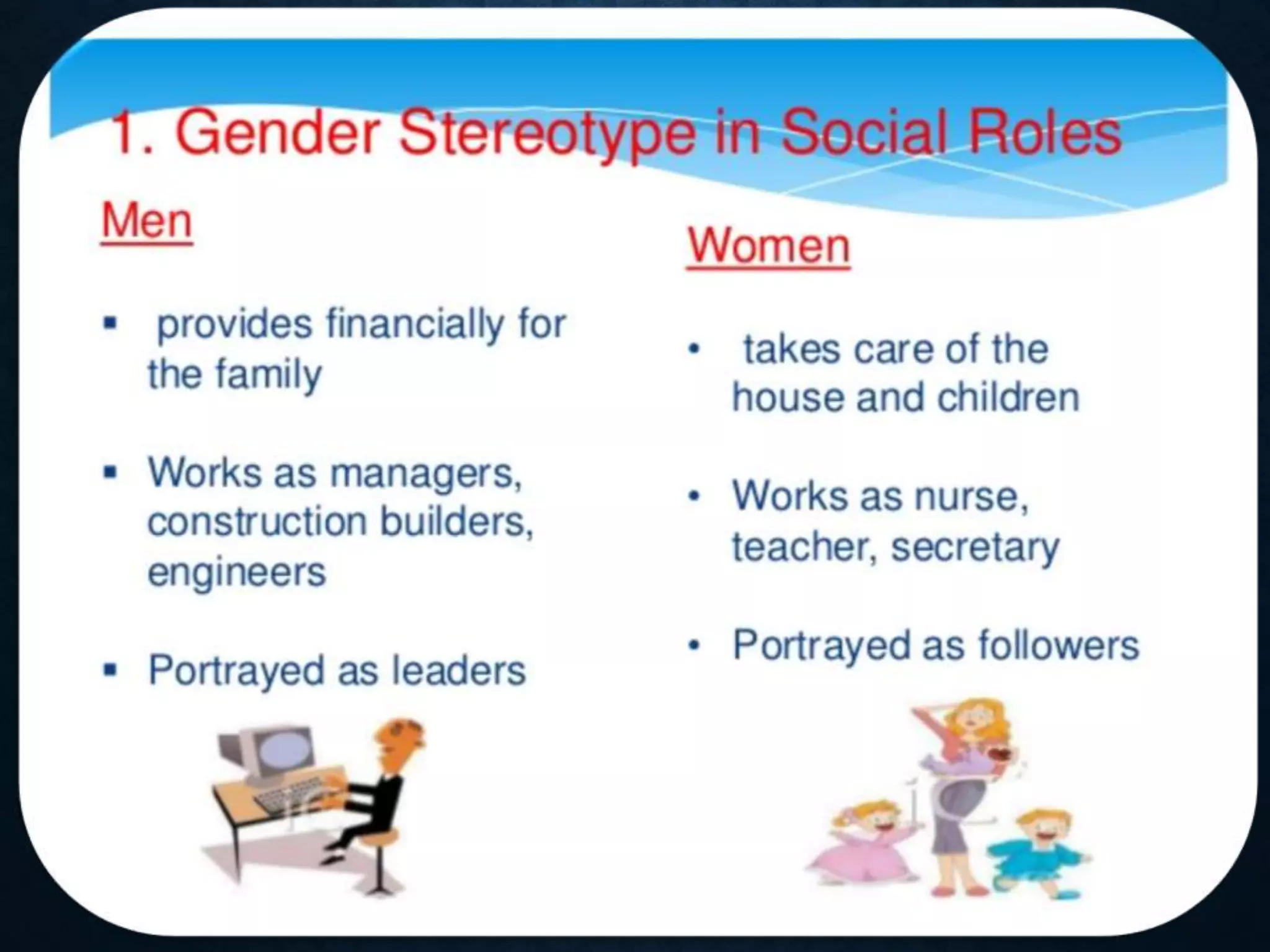 1. Gender Stereotype in Social Roles

Men

▪ provides financially for the family

▪ Works as managers, construction builders, engineers

▪ Portrayed as leaders

Women

• takes care of the house and children

• Works as nurse, teacher, secretary

• Portrayed as followers